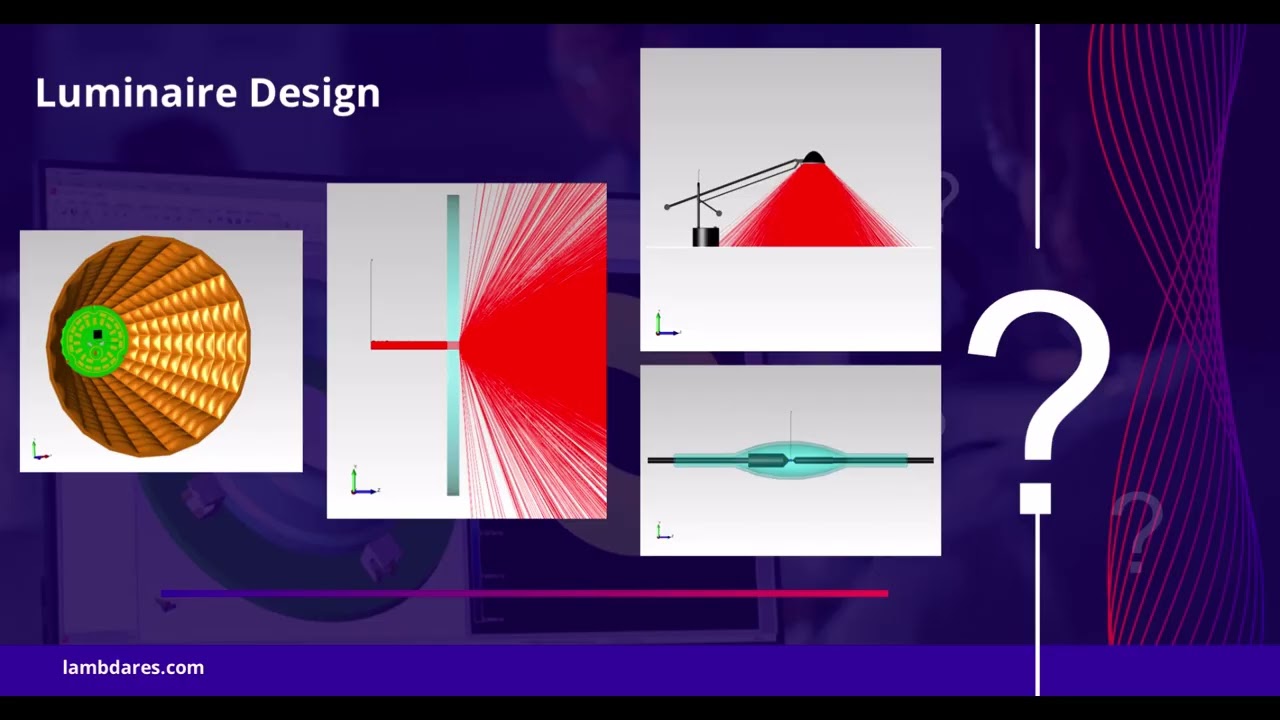 Luminaire Design

?

lambdares.com